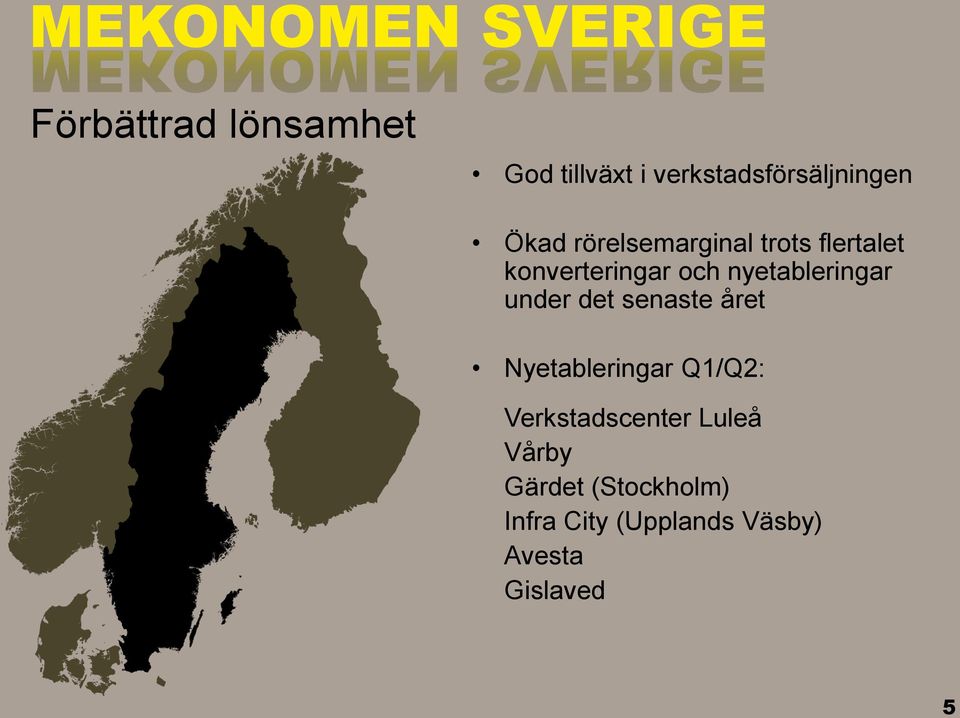 MEKONOMEN SVERIGE

Förbättrad lönsamhet

• God tillväxt i verkstadsförsäljningen

• Ökad rörelsemarginal trots flertalet konverteringar och nyetableringar under det senaste året

• Nyetableringar Q1/Q2:

Verkstadscenter Luleå
Vårby
Gärdet (Stockholm)
Infra City (Upplands Väsby)
Avesta
Gislaved

5